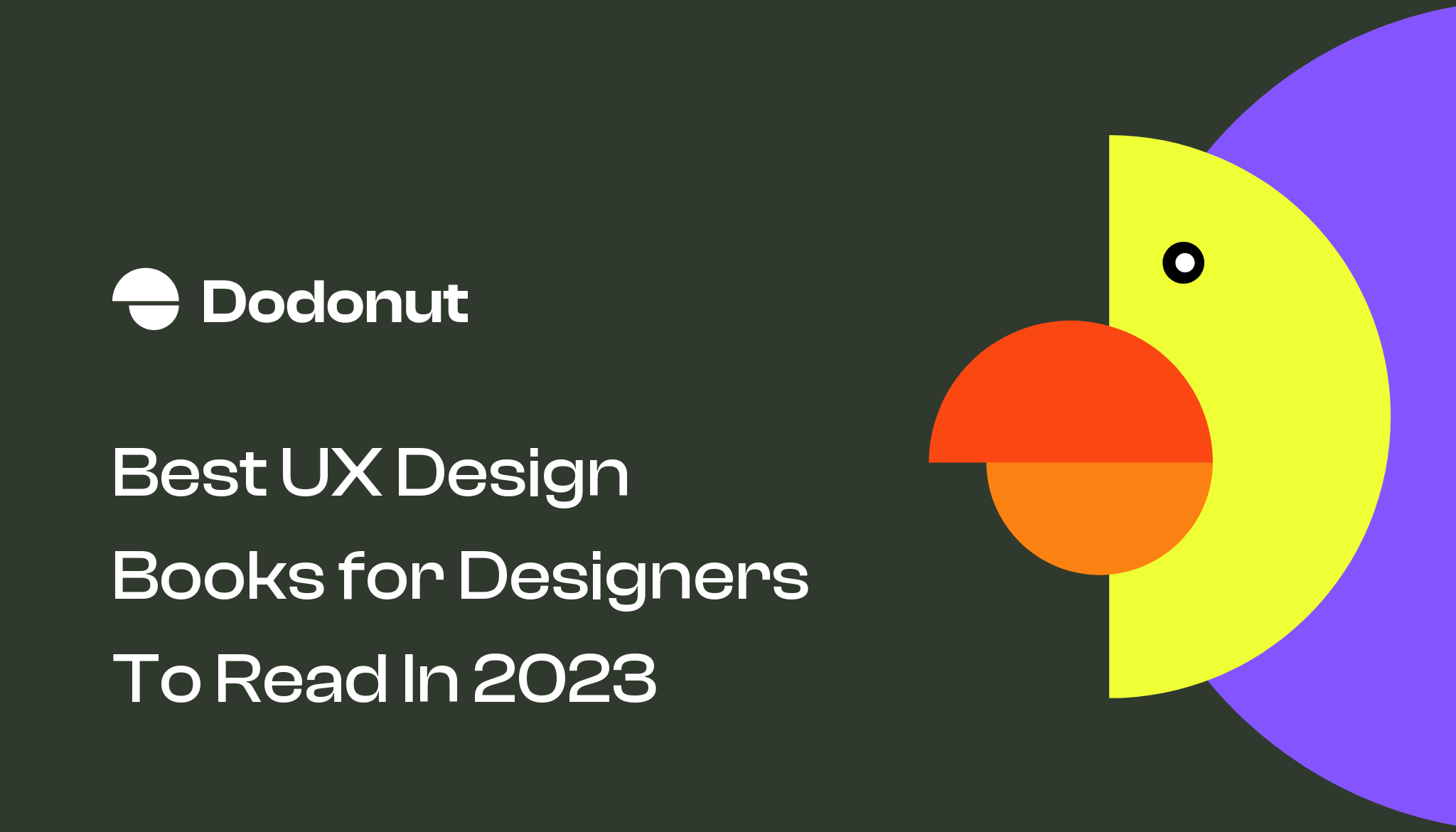 Dodonut

Best UX Design Books for Designers To Read In 2023